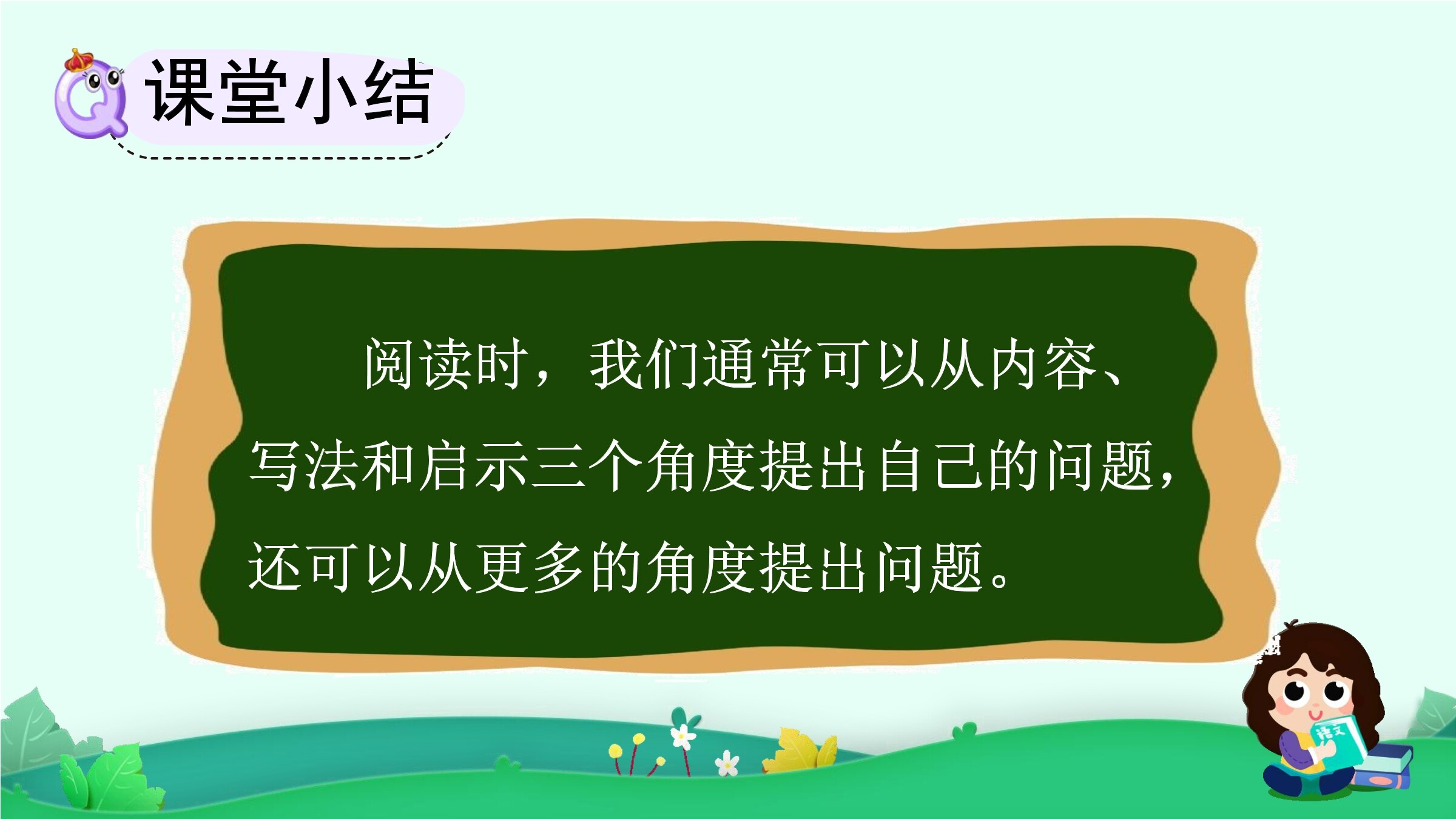 课堂小结

阅读时，我们通常可以从内容、写法和启示三个角度提出自己的问题，还可以从更多的角度提出问题。

语文